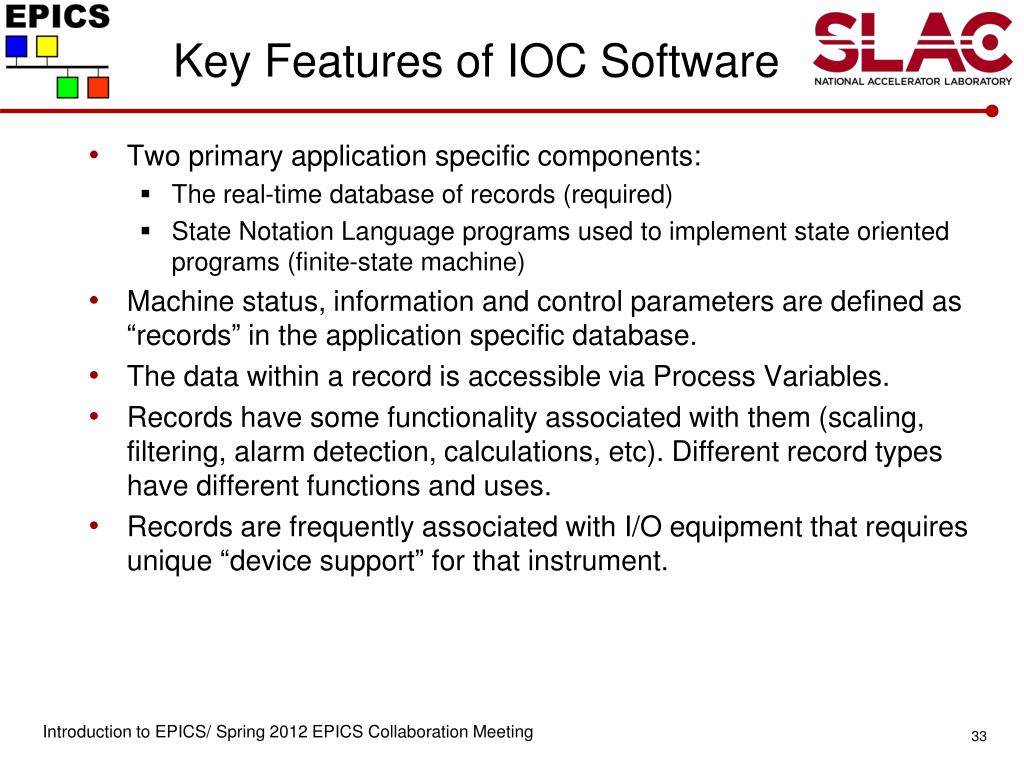 EPICS

Key Features of IOC Software

SLAC
NATIONAL ACCELERATOR LABORATORY

• Two primary application specific components:
 ▪ The real-time database of records (required)
 ▪ State Notation Language programs used to implement state oriented programs (finite-state machine)
• Machine status, information and control parameters are defined as “records” in the application specific database.
• The data within a record is accessible via Process Variables.
• Records have some functionality associated with them (scaling, filtering, alarm detection, calculations, etc). Different record types have different functions and uses.
• Records are frequently associated with I/O equipment that requires unique “device support” for that instrument.

Introduction to EPICS/ Spring 2012 EPICS Collaboration Meeting

33